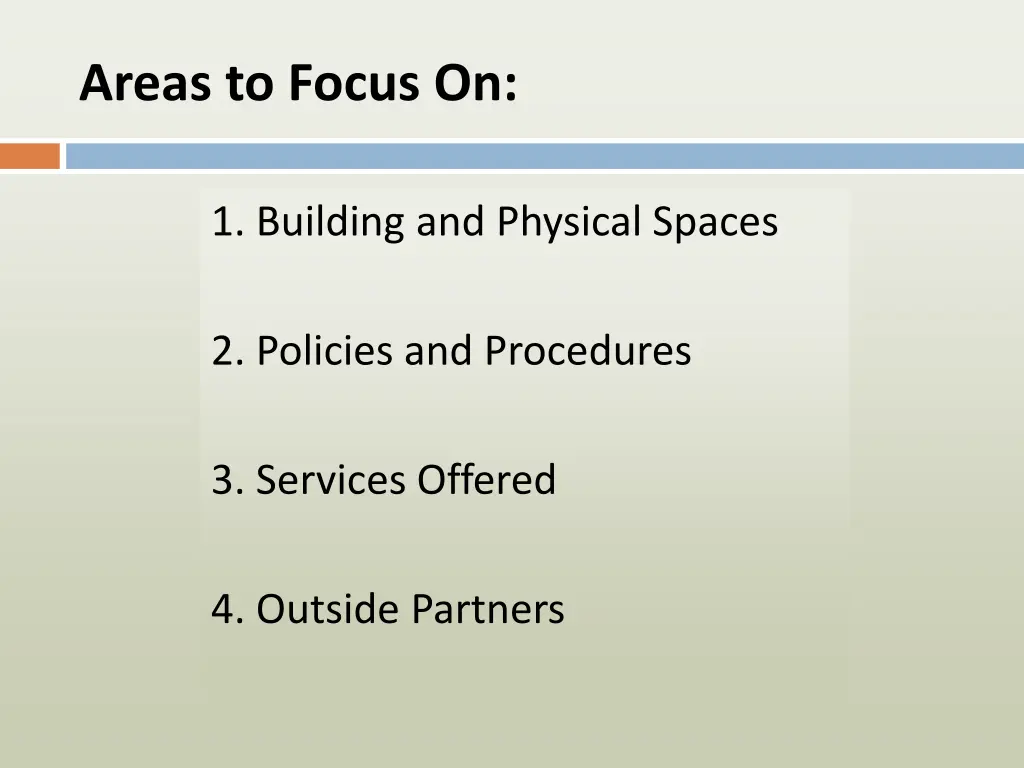 Areas to Focus On:

1. Building and Physical Spaces

2. Policies and Procedures

3. Services Offered

4. Outside Partners